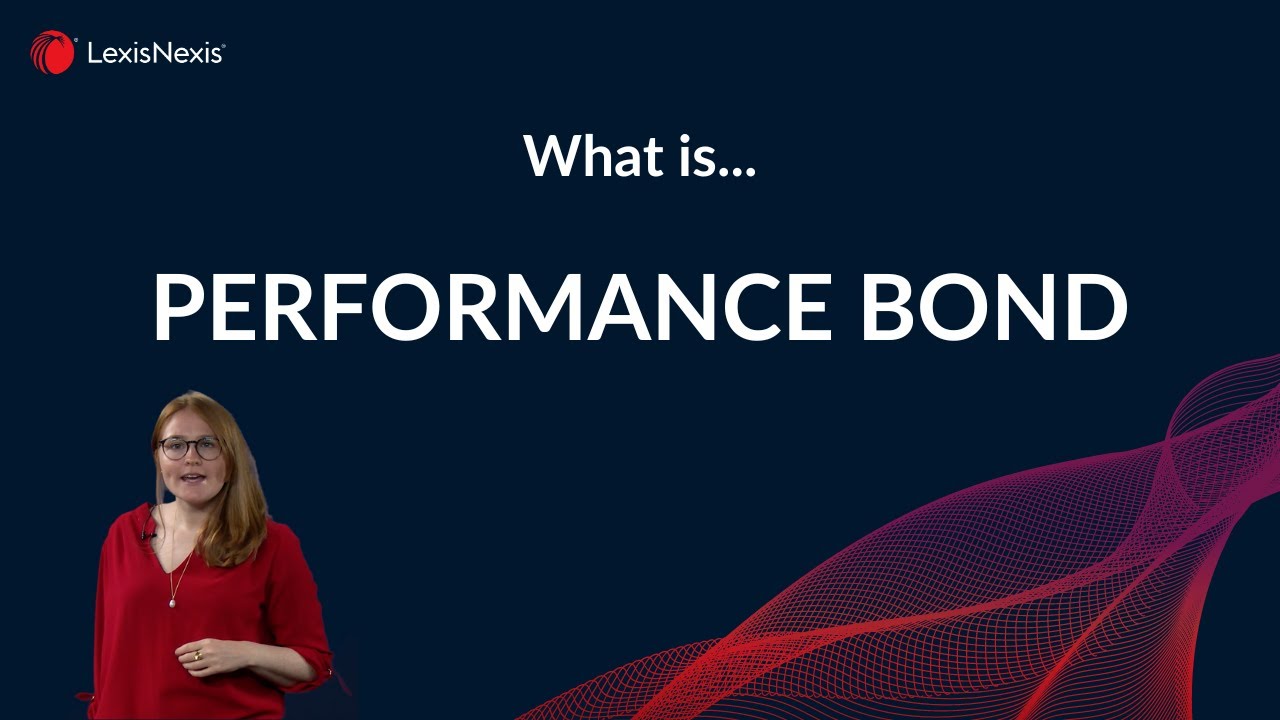 LexisNexis®

What is...

PERFORMANCE BOND